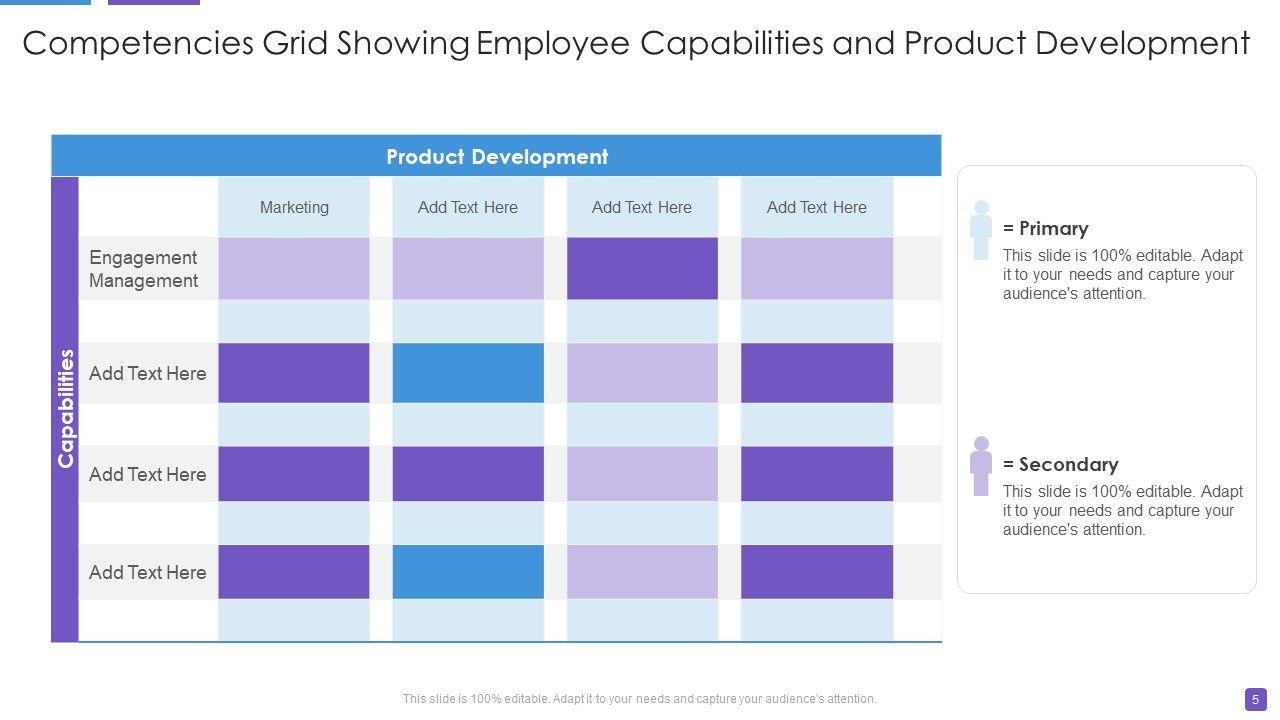 Competencies Grid Showing Employee Capabilities and Product Development

Product Development

Capabilities

| | Marketing | Add Text Here | Add Text Here | Add Text Here |
|---|---|---|---|---|
| Engagement Management | | | | |
| Add Text Here | | | | |
| Add Text Here | | | | |
| Add Text Here | | | | |

= Primary
This slide is 100% editable. Adapt it to your needs and capture your audience's attention.

= Secondary
This slide is 100% editable. Adapt it to your needs and capture your audience's attention.

This slide is 100% editable. Adapt it to your needs and capture your audience's attention.

5